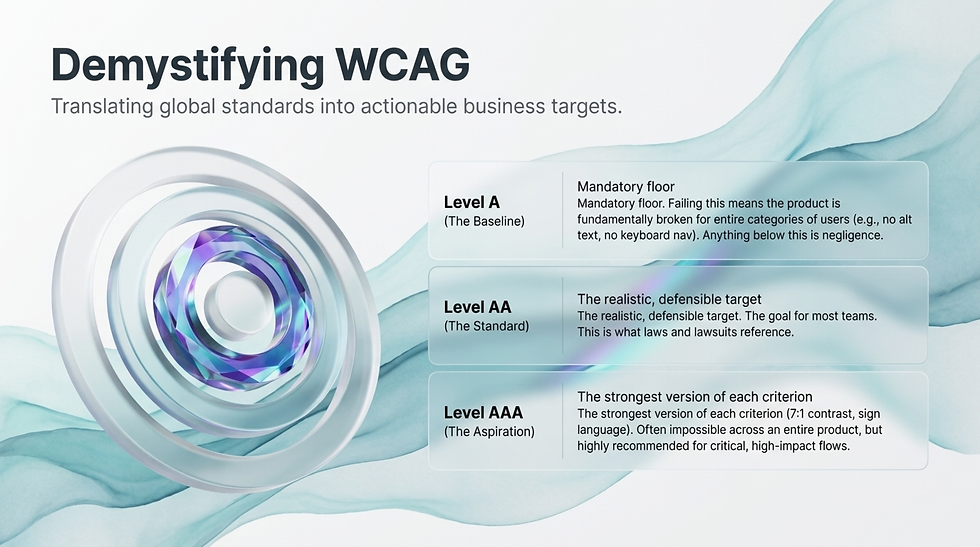 Demystifying WCAG

Translating global standards into actionable business targets.

Level A
(The Baseline)

Mandatory floor
Mandatory floor. Failing this means the product is fundamentally broken for entire categories of users (e.g., no alt text, no keyboard nav). Anything below this is negligence.

Level AA
(The Standard)

The realistic, defensible target
The realistic, defensible target. The goal for most teams. This is what laws and lawsuits reference.

Level AAA
(The Aspiration)

The strongest version of each criterion
The strongest version of each criterion (7:1 contrast, sign language). Often impossible across an entire product, but highly recommended for critical, high-impact flows.